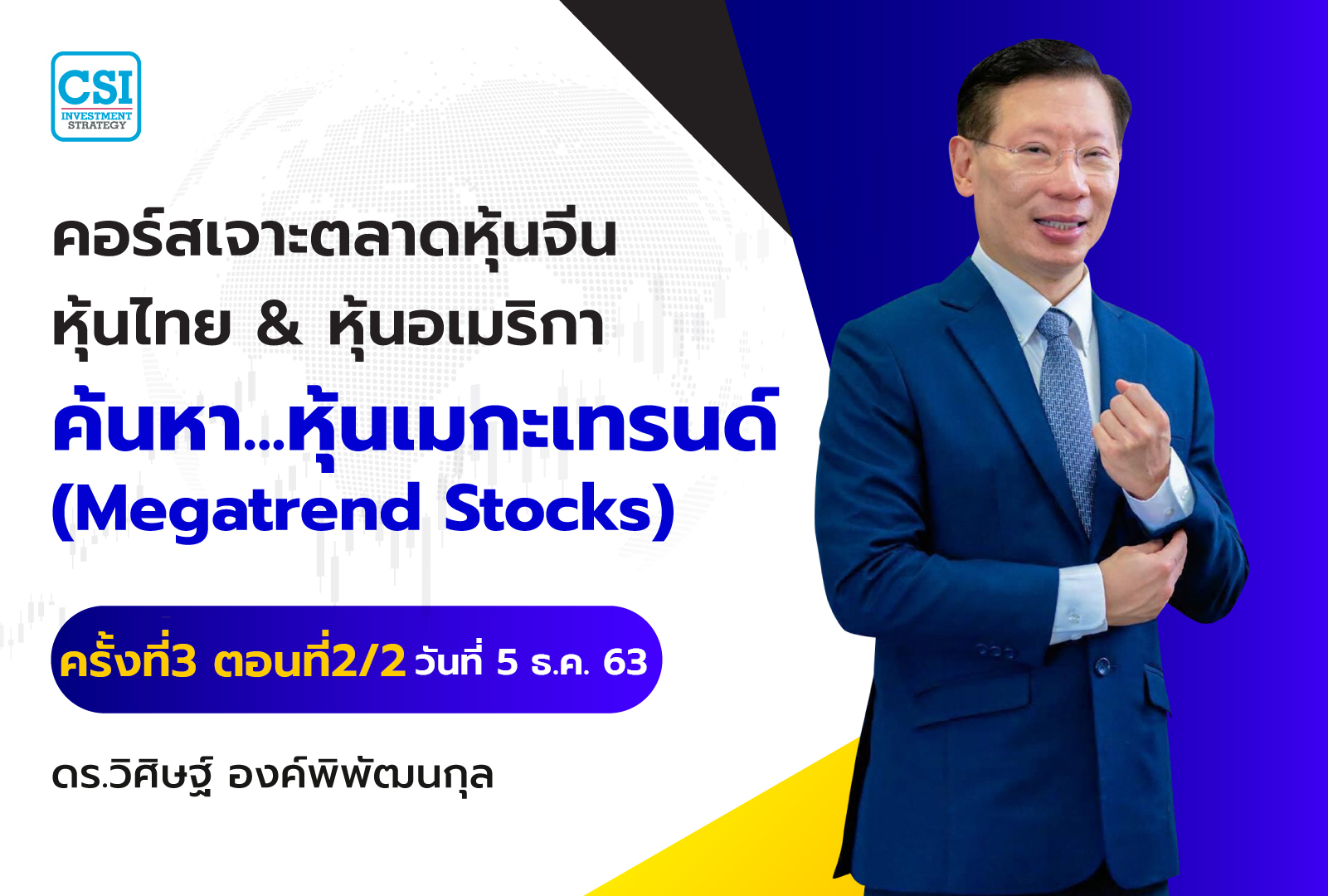 CSI
INVESTMENT
STRATEGY

คอร์สเจาะตลาดหุ้นจีน
หุ้นไทย & หุ้นอเมริกา
ค้นหา...หุ้นเมกะเทรนด์
(Megatrend Stocks)

ครั้งที่3 ตอนที่2/2 วันที่ 5 ธ.ค. 63

ดร.วิศิษฐ์ องค์พิพัฒนกุล